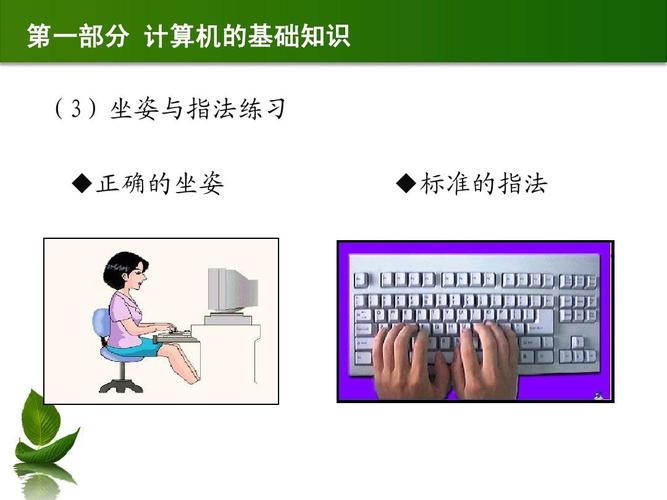 第一部分 计算机的基础知识

（3）坐姿与指法练习

◆正确的坐姿

◆标准的指法